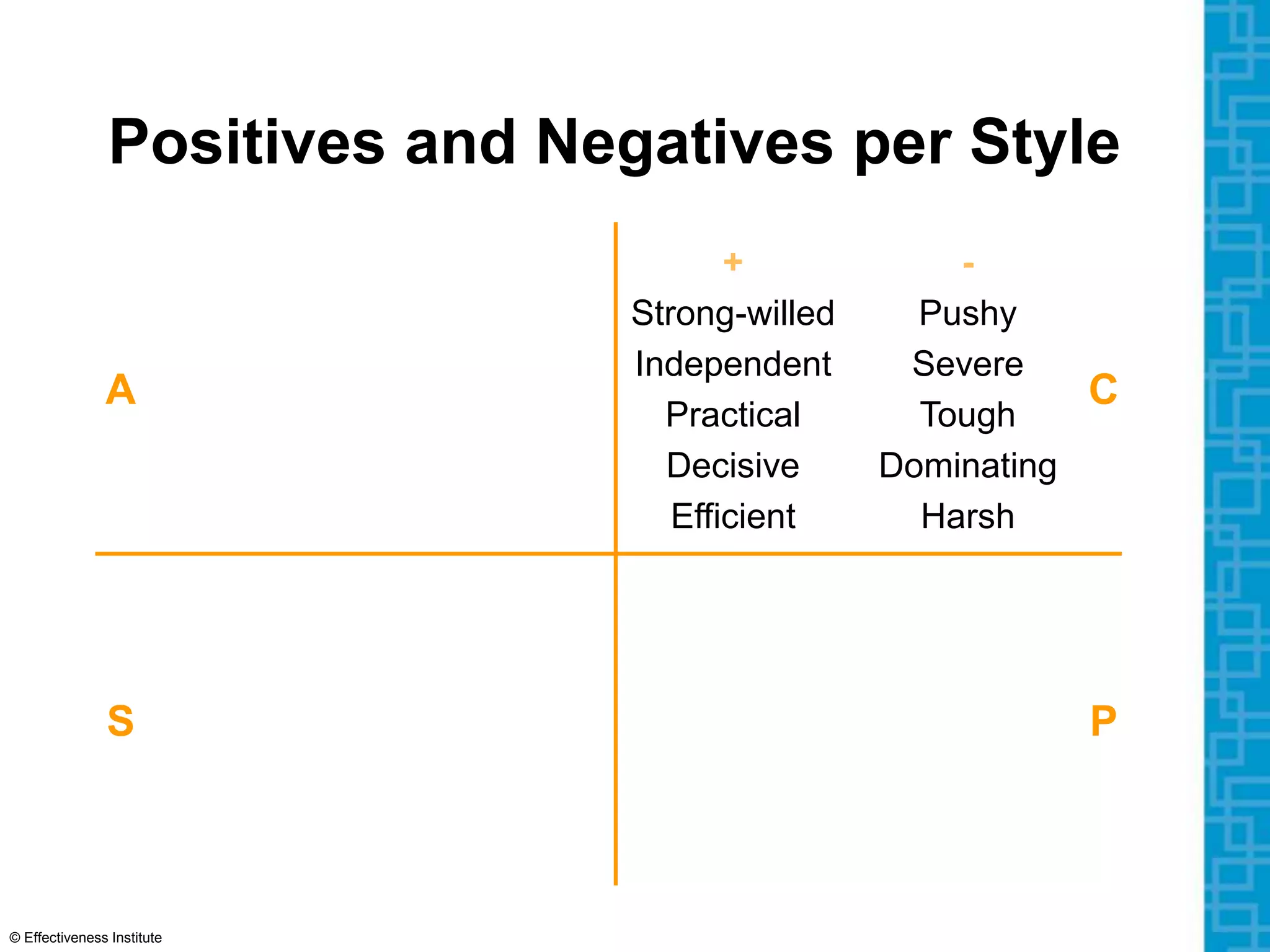 Positives and Negatives per Style

A

| + | - |
|---|---|
| Strong-willed | Pushy |
| Independent | Severe |
| Practical | Tough |
| Decisive | Dominating |
| Efficient | Harsh |

C

S

P

© Effectiveness Institute